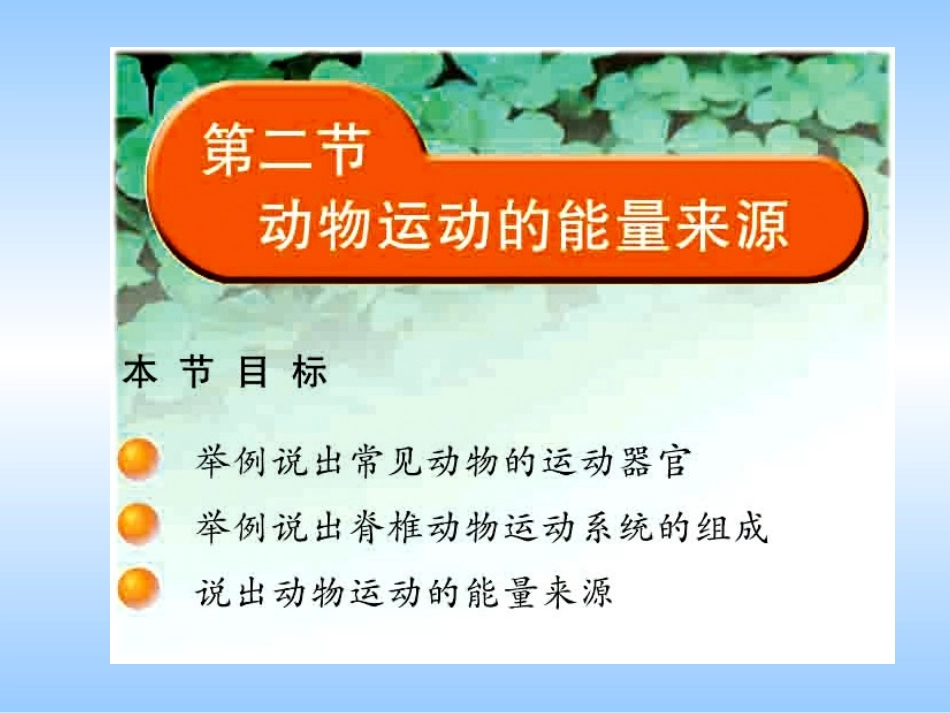 第二节
动物运动的能量来源

本 节 目 标

举例说出常见动物的运动器官

举例说出脊椎动物运动系统的组成

说出动物运动的能量来源